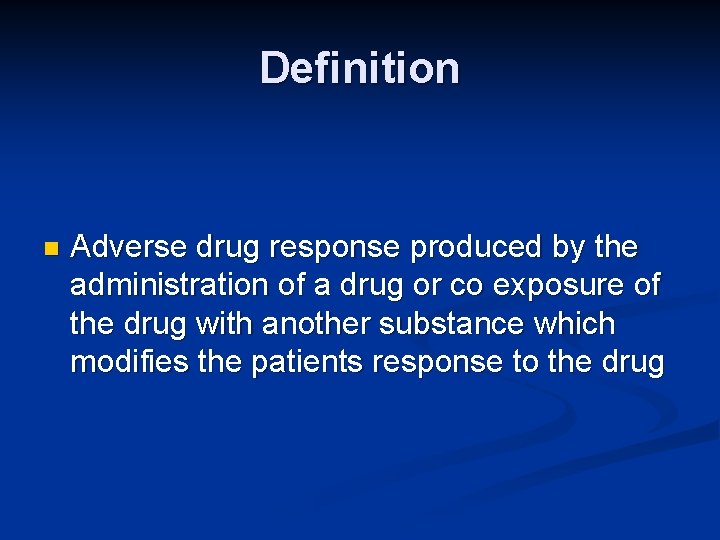 Definition

• Adverse drug response produced by the administration of a drug or co exposure of the drug with another substance which modifies the patients response to the drug